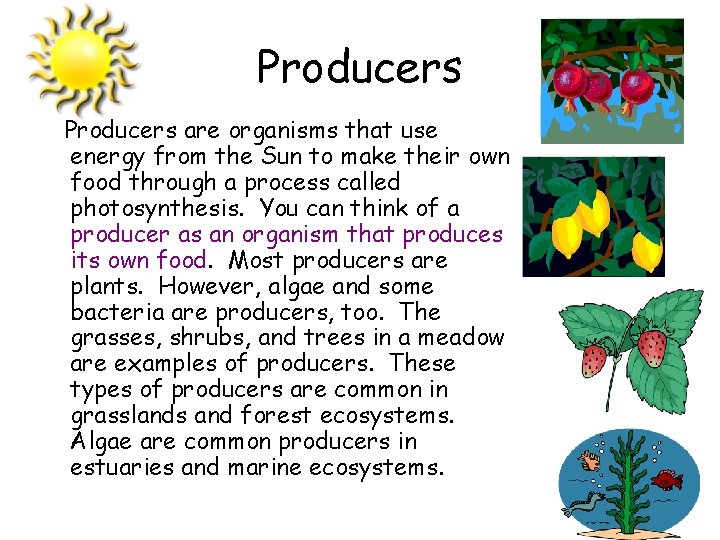 Producers

Producers are organisms that use energy from the Sun to make their own food through a process called photosynthesis. You can think of a producer as an organism that produces its own food. Most producers are plants. However, algae and some bacteria are producers, too. The grasses, shrubs, and trees in a meadow are examples of producers. These types of producers are common in grasslands and forest ecosystems. Algae are common producers in estuaries and marine ecosystems.